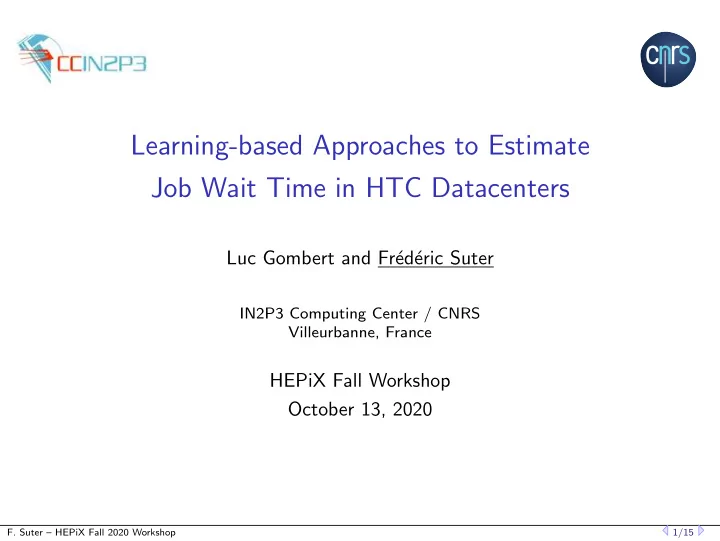 CCIN2P3

cnrs

Learning-based Approaches to Estimate Job Wait Time in HTC Datacenters

Luc Gombert and Frédéric Suter

IN2P3 Computing Center / CNRS
Villeurbanne, France

HEPiX Fall Workshop
October 13, 2020

F. Suter – HEPiX Fall 2020 Workshop

1/15